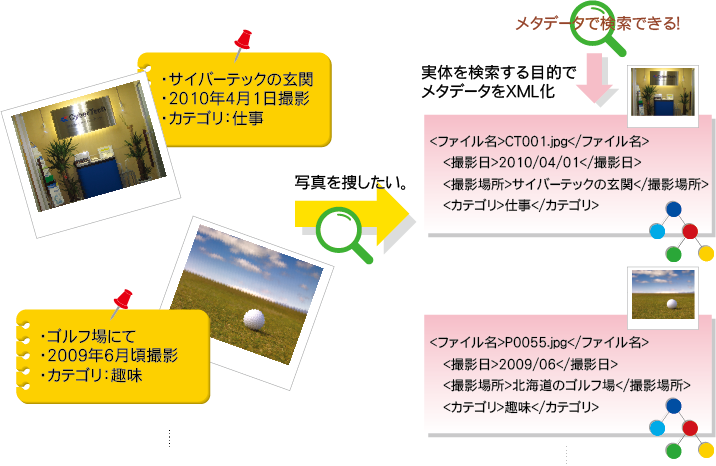 ・サイバーテックの玄関
・2010年4月1日撮影
・カテゴリ：仕事

CyberTech

・ゴルフ場にて
・2009年6月頃撮影
・カテゴリ：趣味

写真を捜したい。

メタデータで検索できる!

実体を検索する目的で
メタデータをXML化

<ファイル名>CT001.jpg</ファイル名>
<撮影日>2010/04/01</撮影日>
<撮影場所>サイバーテックの玄関</撮影場所>
<カテゴリ>仕事</カテゴリ>

<ファイル名>P0055.jpg</ファイル名>
<撮影日>2009/06</撮影日>
<撮影場所>北海道のゴルフ場</撮影場所>
<カテゴリ>趣味</カテゴリ>